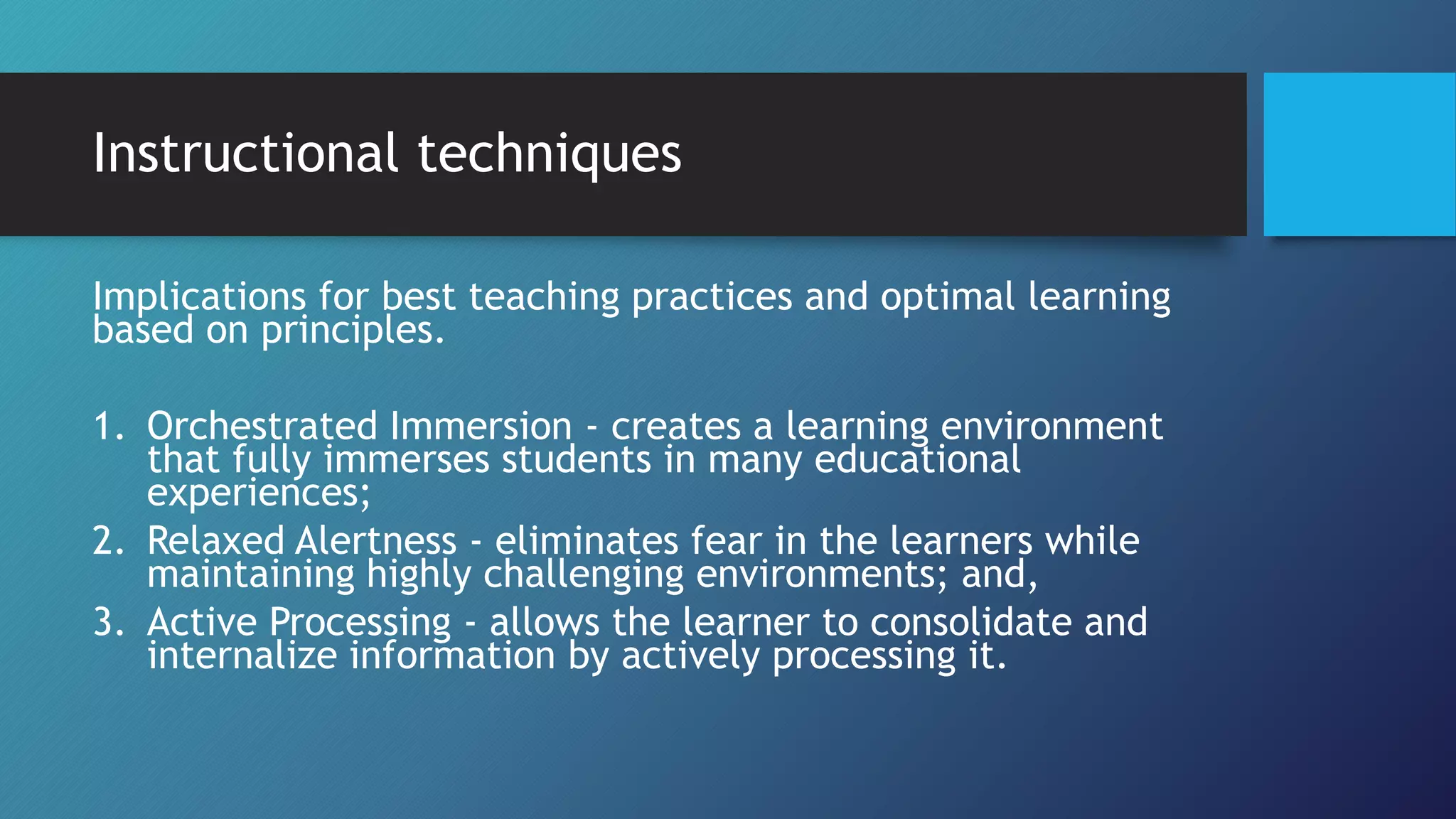 Instructional techniques

Implications for best teaching practices and optimal learning based on principles.

1. Orchestrated Immersion - creates a learning environment that fully immerses students in many educational experiences;
2. Relaxed Alertness - eliminates fear in the learners while maintaining highly challenging environments; and,
3. Active Processing - allows the learner to consolidate and internalize information by actively processing it.